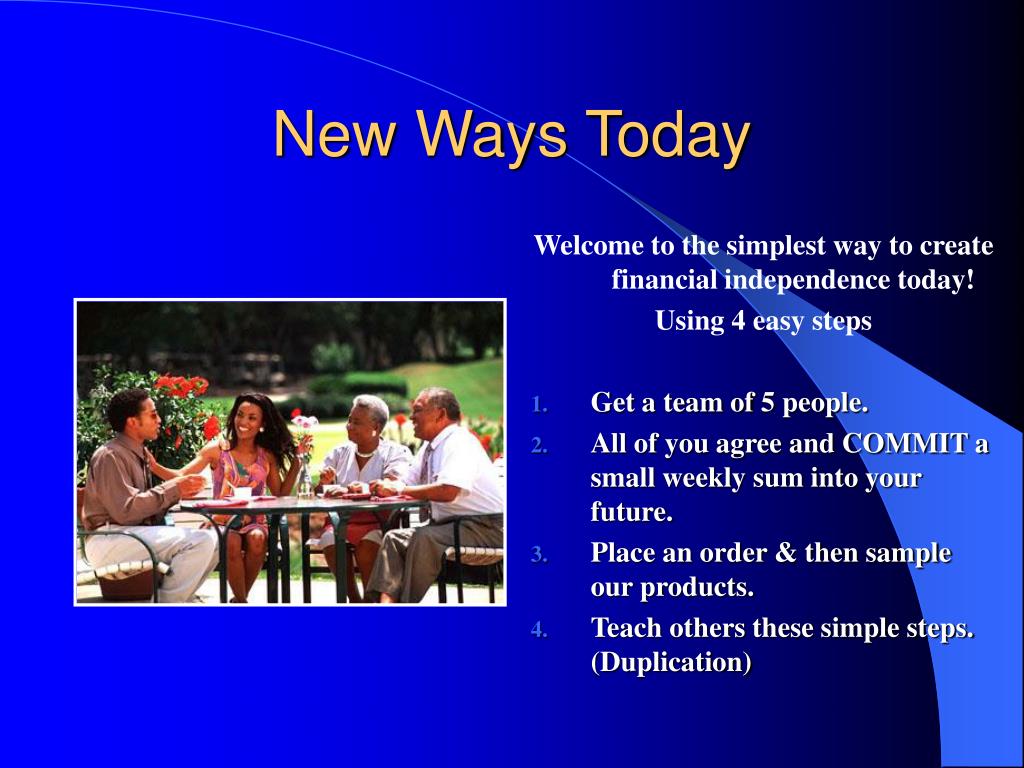 New Ways Today

Welcome to the simplest way to create financial independence today!

Using 4 easy steps

1. Get a team of 5 people.
2. All of you agree and COMMIT a small weekly sum into your future.
3. Place an order & then sample our products.
4. Teach others these simple steps. (Duplication)